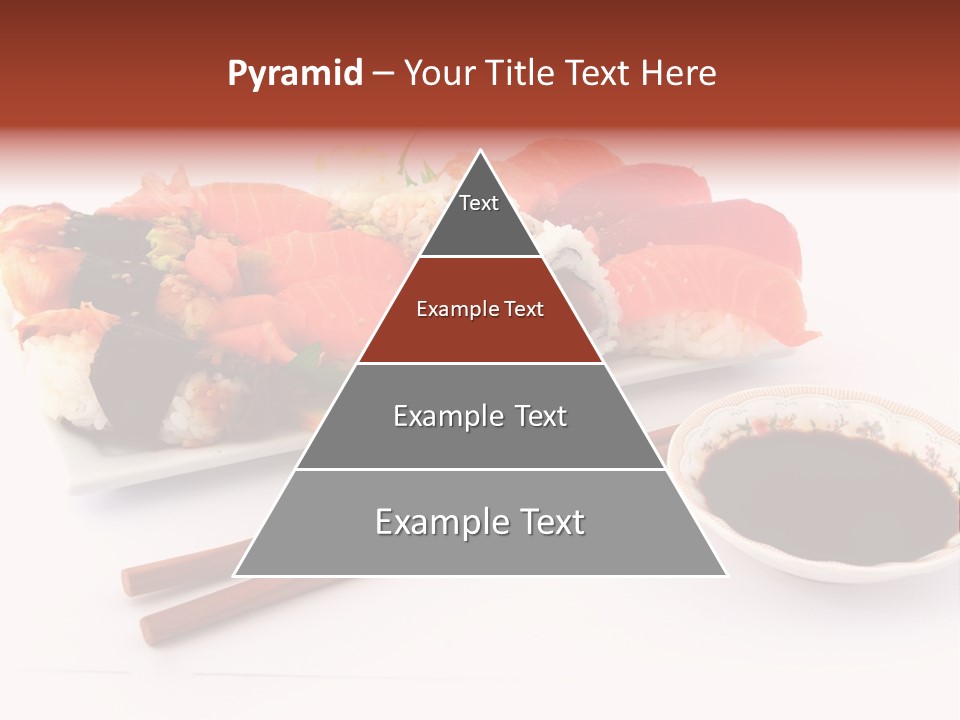 Pyramid – Your Title Text Here

Text

Example Text

Example Text

Example Text